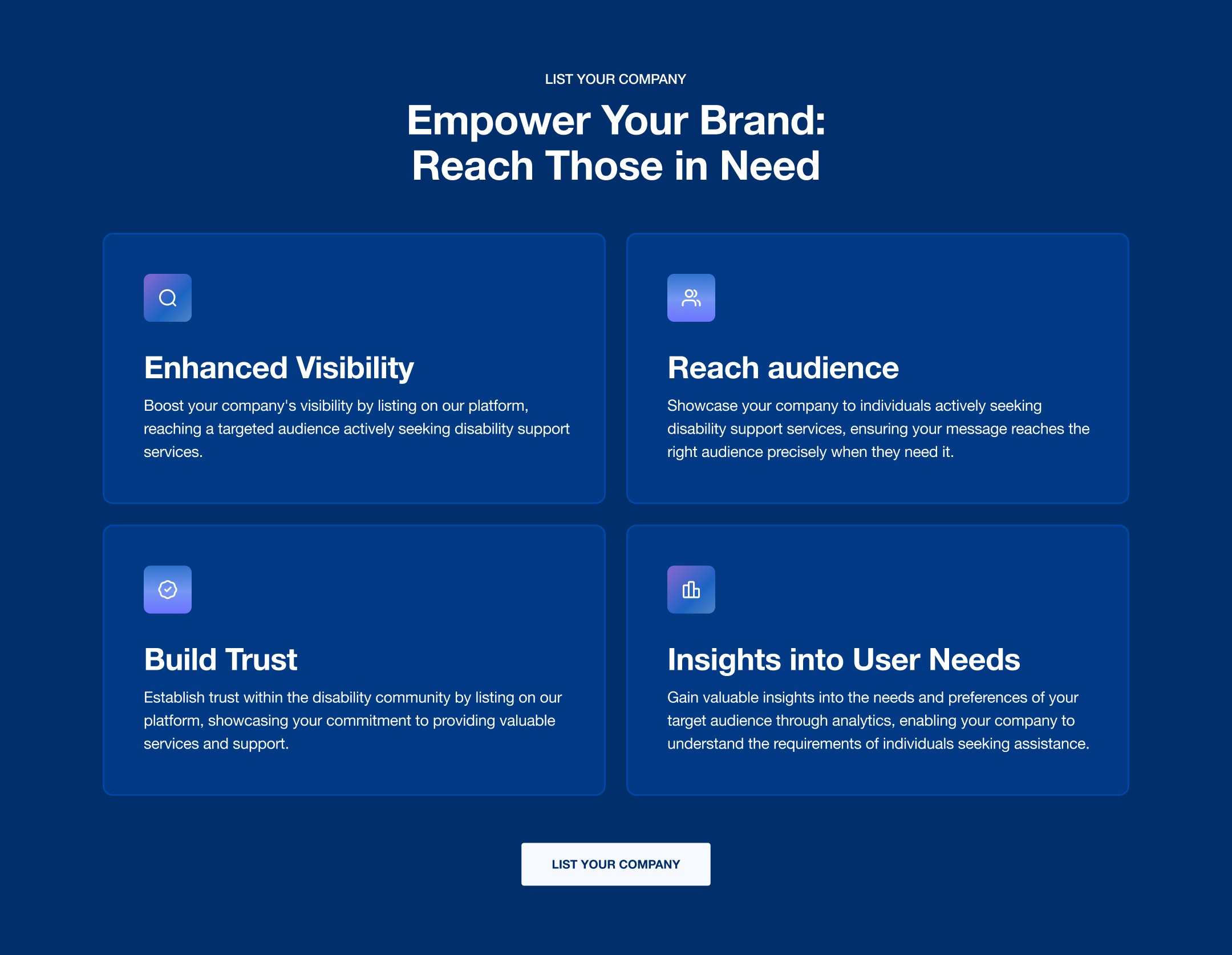 LIST YOUR COMPANY

Empower Your Brand: Reach Those in Need

Enhanced Visibility

Boost your company's visibility by listing on our platform, reaching a targeted audience actively seeking disability support services.

Reach audience

Showcase your company to individuals actively seeking disability support services, ensuring your message reaches the right audience precisely when they need it.

Build Trust

Establish trust within the disability community by listing on our platform, showcasing your commitment to providing valuable services and support.

Insights into User Needs

Gain valuable insights into the needs and preferences of your target audience through analytics, enabling your company to understand the requirements of individuals seeking assistance.

LIST YOUR COMPANY